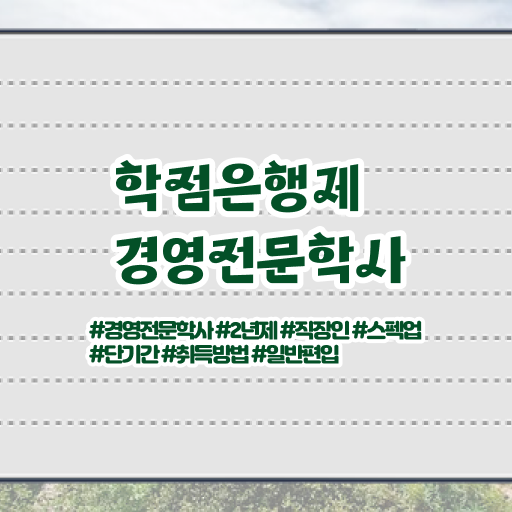 학점은행제
경영전문학사

#경영전문학사 #2년제 #직장인 #스펙업
#단기간 #취득방법 #일반편입